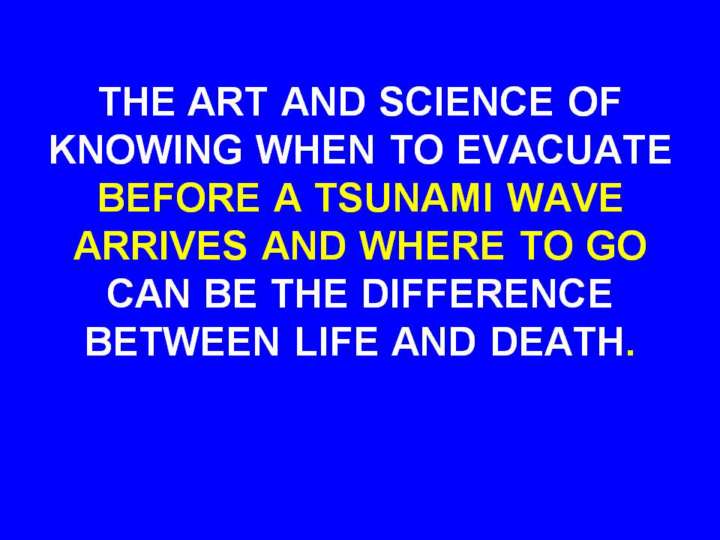 THE ART AND SCIENCE OF KNOWING WHEN TO EVACUATE BEFORE A TSUNAMI WAVE ARRIVES AND WHERE TO GO CAN BE THE DIFFERENCE BETWEEN LIFE AND DEATH.